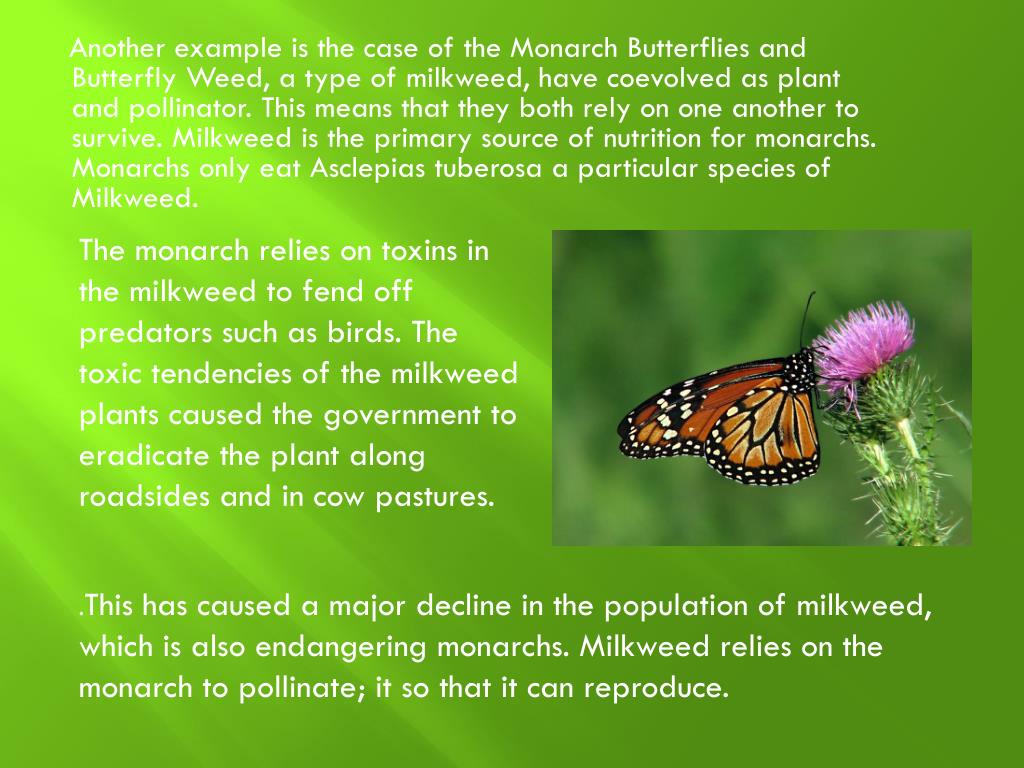 Another example is the case of the Monarch Butterflies and Butterfly Weed, a type of milkweed, have coevolved as plant and pollinator. This means that they both rely on one another to survive. Milkweed is the primary source of nutrition for monarchs. Monarchs only eat Asclepias tuberosa a particular species of Milkweed.

The monarch relies on toxins in the milkweed to fend off predators such as birds. The toxic tendencies of the milkweed plants caused the government to eradicate the plant along roadsides and in cow pastures.

.This has caused a major decline in the population of milkweed, which is also endangering monarchs. Milkweed relies on the monarch to pollinate; it so that it can reproduce.